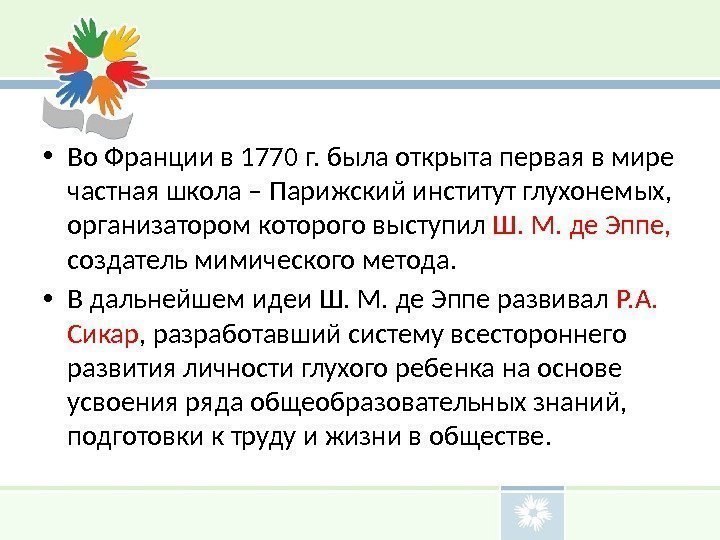 • Во Франции в 1770 г. была открыта первая в мире частная школа – Парижский институт глухонемых, организатором которого выступил Ш. М. де Эппе, создатель мимического метода.

• В дальнейшем идеи Ш. М. де Эппе развивал Р.А. Сикар, разработавший систему всестороннего развития личности глухого ребенка на основе усвоения ряда общеобразовательных знаний, подготовки к труду и жизни в обществе.